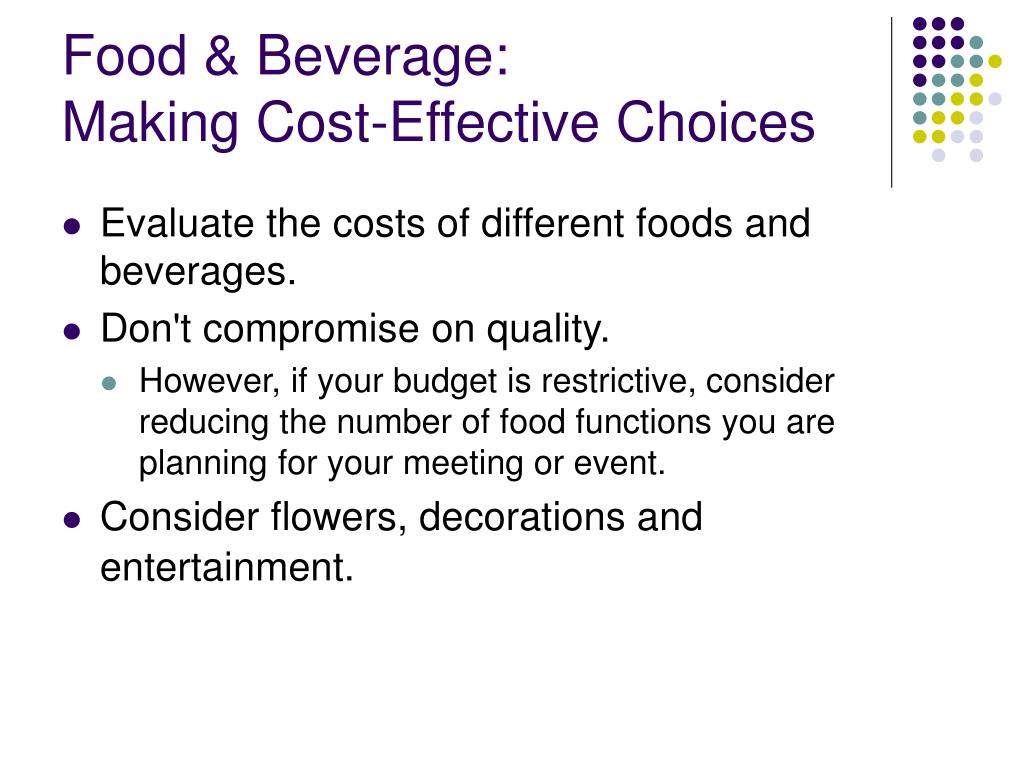 Food & Beverage:
Making Cost-Effective Choices

- Evaluate the costs of different foods and beverages.
- Don't compromise on quality.
  - However, if your budget is restrictive, consider reducing the number of food functions you are planning for your meeting or event.
- Consider flowers, decorations and entertainment.